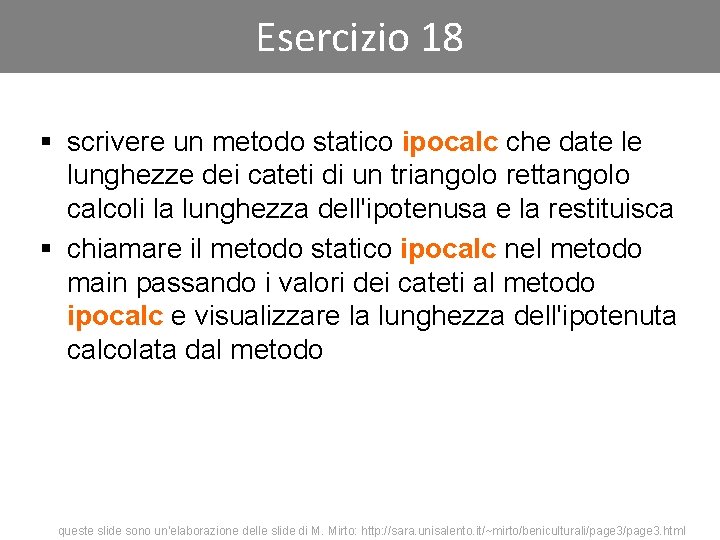 Esercizio 18

▪ scrivere un metodo statico ipocalc che date le lunghezze dei cateti di un triangolo rettangolo calcoli la lunghezza dell'ipotenusa e la restituisca

▪ chiamare il metodo statico ipocalc nel metodo main passando i valori dei cateti al metodo ipocalc e visualizzare la lunghezza dell'ipotenuta calcolata dal metodo

queste slide sono un'elaborazione delle slide di M. Mirto: http://sara.unisalento.it/~mirto/beniculturali/page3/page3.html